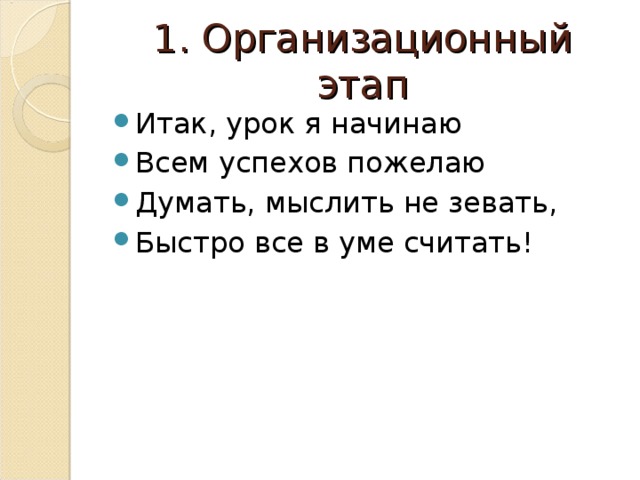 1. Организационный этап

- Итак, урок я начинаю
- Всем успехов пожелаю
- Думать, мыслить не зевать,
- Быстро все в уме считать!